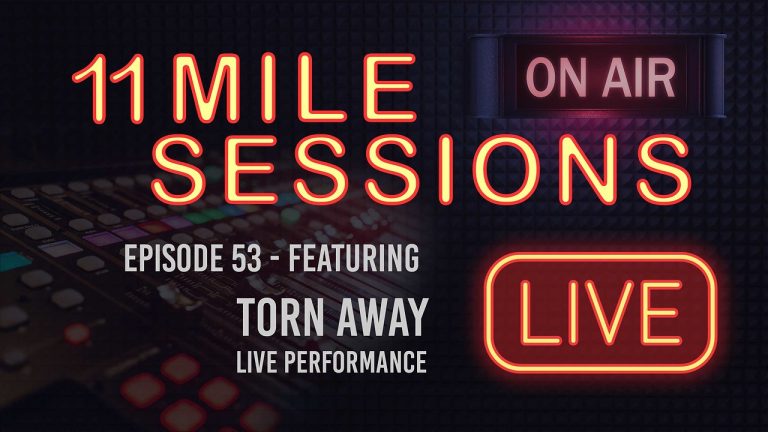 11 MILE SESSIONS

ON AIR

EPISODE 53 - FEATURING

TORN AWAY

LIVE PERFORMANCE

LIVE